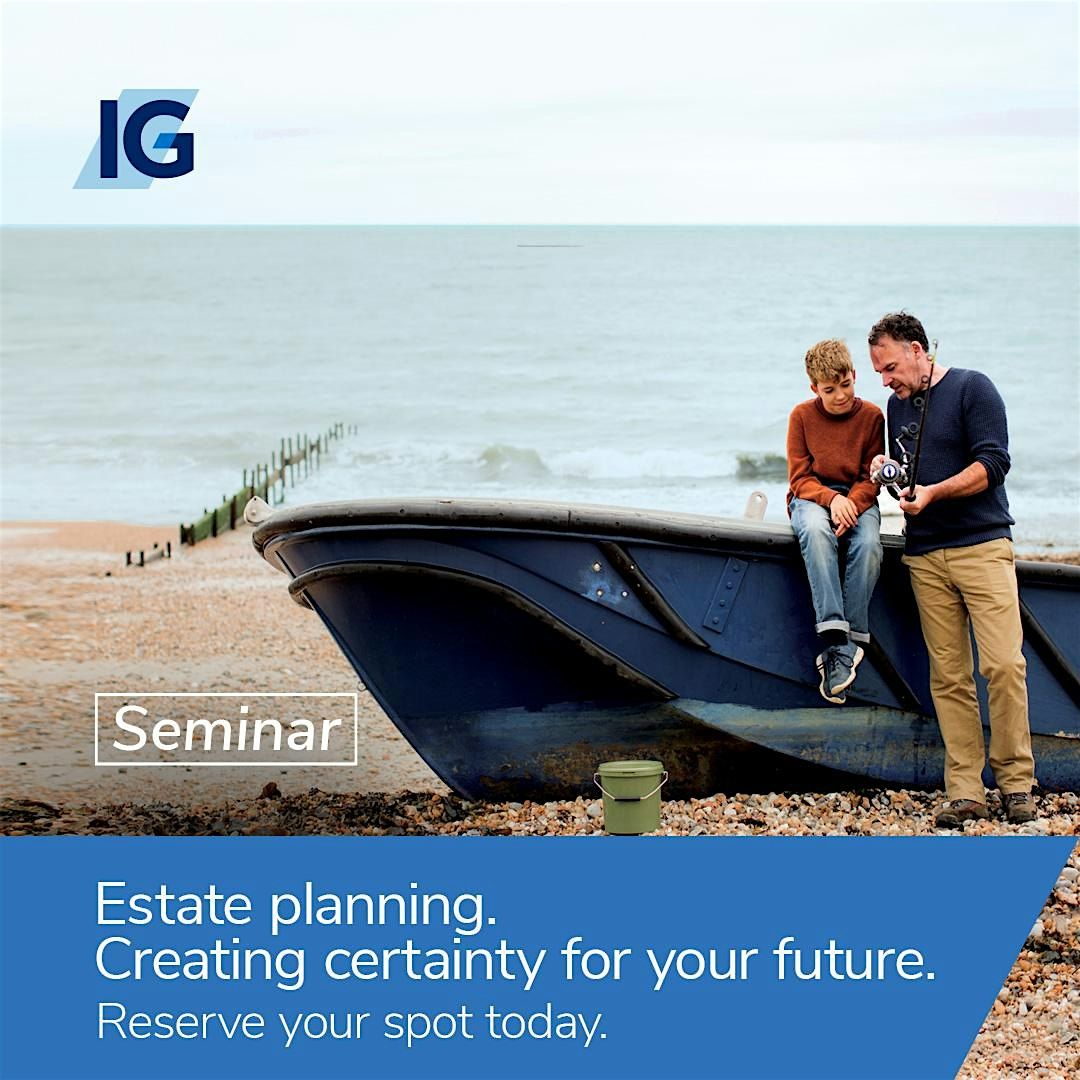 IG

Seminar

Estate planning.
Creating certainty for your future.
Reserve your spot today.